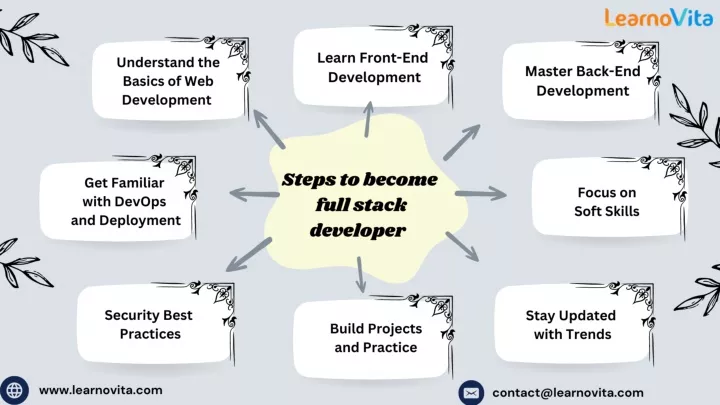 LearnoVita

Understand the Basics of Web Development

Learn Front-End Development

Master Back-End Development

Get Familiar with DevOps and Deployment

Steps to become full stack developer

Focus on Soft Skills

Security Best Practices

Build Projects and Practice

Stay Updated with Trends

www.learnovita.com

contact@learnovita.com